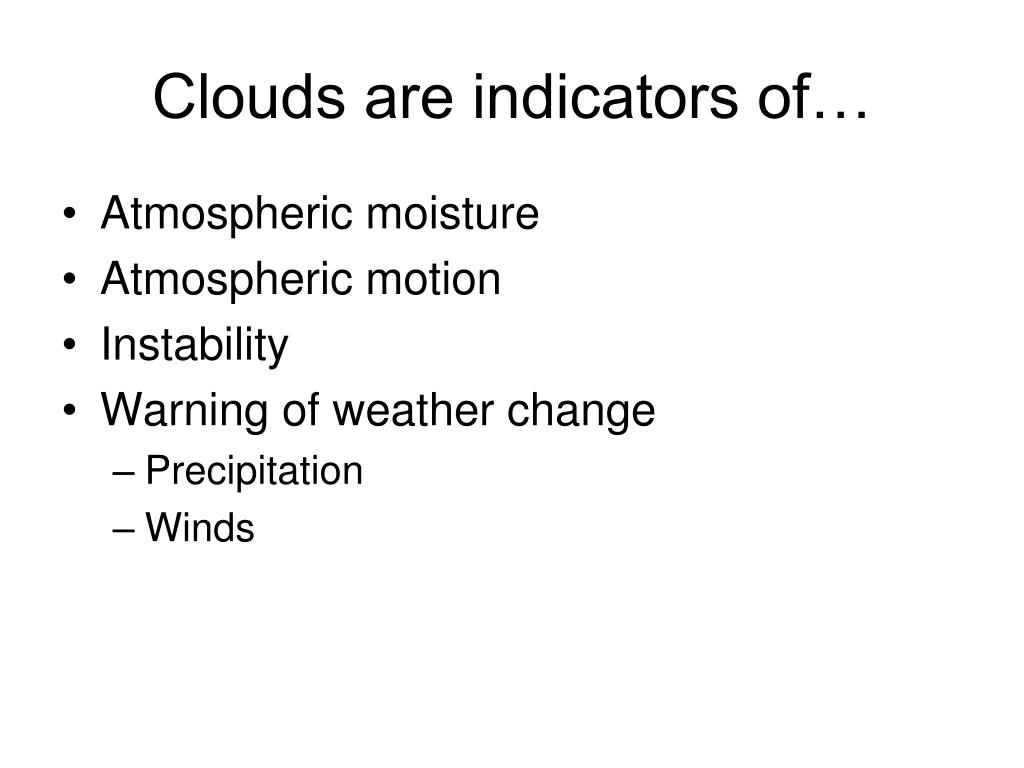 Clouds are indicators of…

• Atmospheric moisture
• Atmospheric motion
• Instability
• Warning of weather change
– Precipitation
– Winds